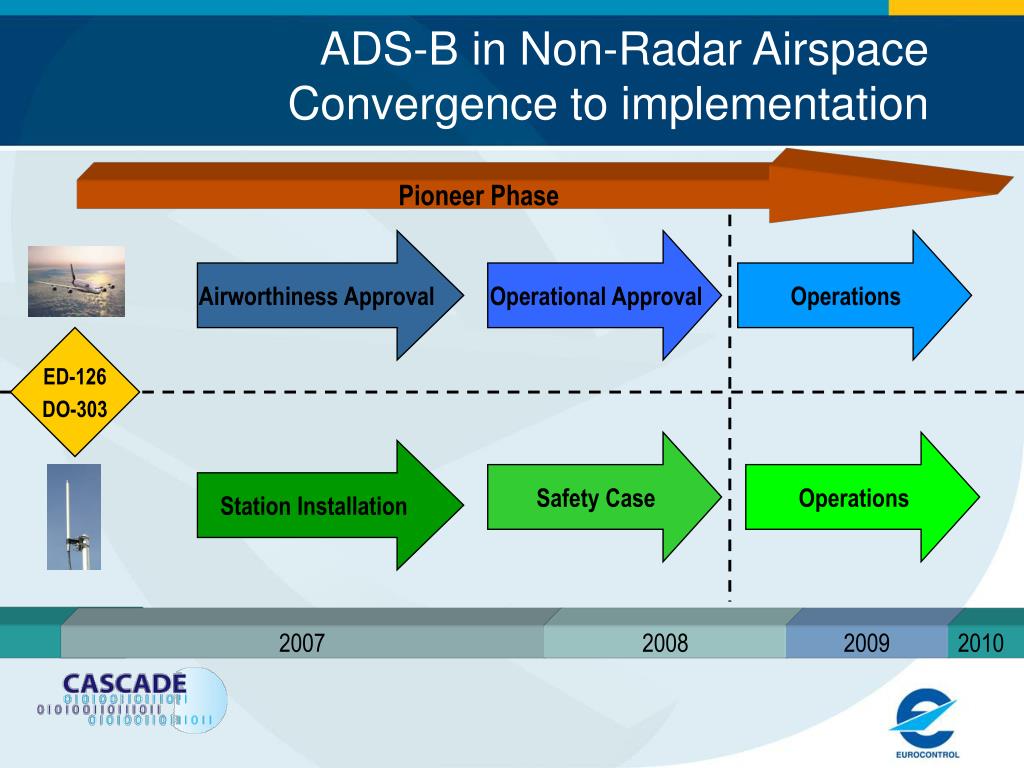 ADS-B in Non-Radar Airspace
Convergence to implementation

Pioneer Phase

Airworthiness Approval

Operational Approval

Operations

ED-126
DO-303

Station Installation

Safety Case

Operations

2007

2008

2009

2010

CASCADE

EUROCONTROL